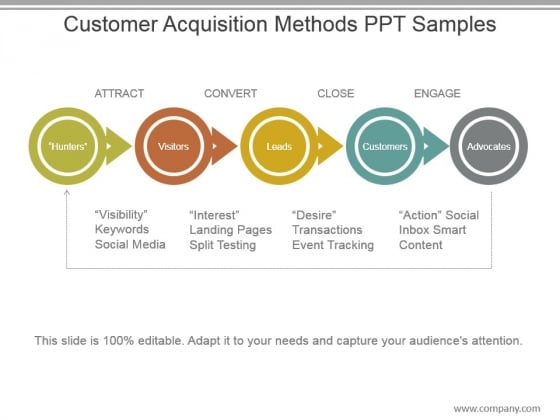 Customer Acquisition Methods PPT Samples

ATTRACT

CONVERT

CLOSE

ENGAGE

"Hunters"

Visitors

Leads

Customers

Advocates

"Visibility" Keywords Social Media

"Interest" Landing Pages Split Testing

"Desire" Transactions Event Tracking

"Action" Social Inbox Smart Content

This slide is 100% editable. Adapt it to your needs and capture your audience's attention.

www.company.com